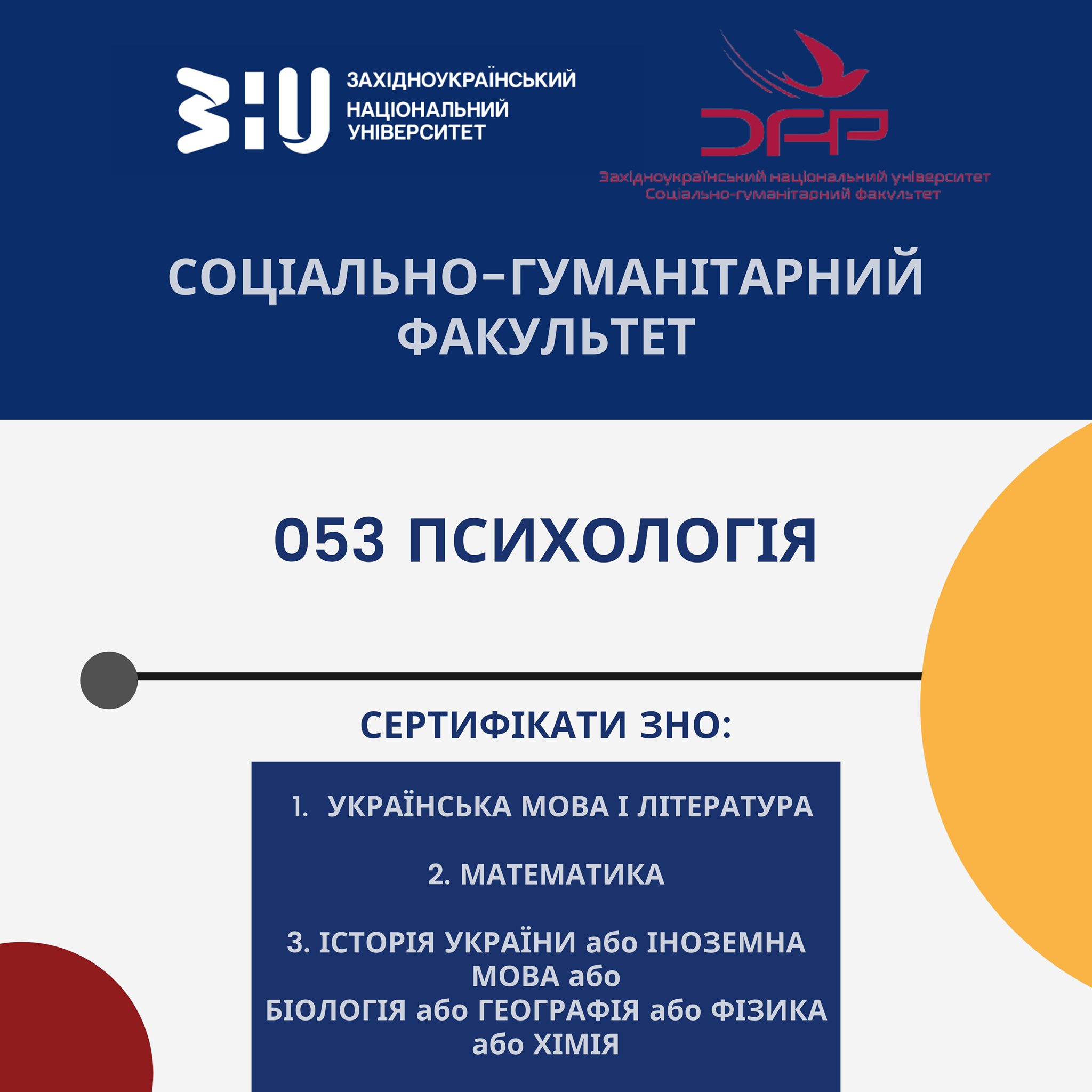 ЗНУ ЗАХІДНОУКРАЇНСЬКИЙ НАЦІОНАЛЬНИЙ УНІВЕРСИТЕТ

СГФ
Західноукраїнський національний університет
Соціально-гуманітарний факультет

СОЦІАЛЬНО-ГУМАНІТАРНИЙ ФАКУЛЬТЕТ

053 ПСИХОЛОГІЯ

СЕРТИФІКАТИ ЗНО:

1. УКРАЇНСЬКА МОВА І ЛІТЕРАТУРА

2. МАТЕМАТИКА

3. ІСТОРІЯ УКРАЇНИ або ІНОЗЕМНА МОВА або БІОЛОГІЯ або ГЕОГРАФІЯ або ФІЗИКА або ХІМІЯ